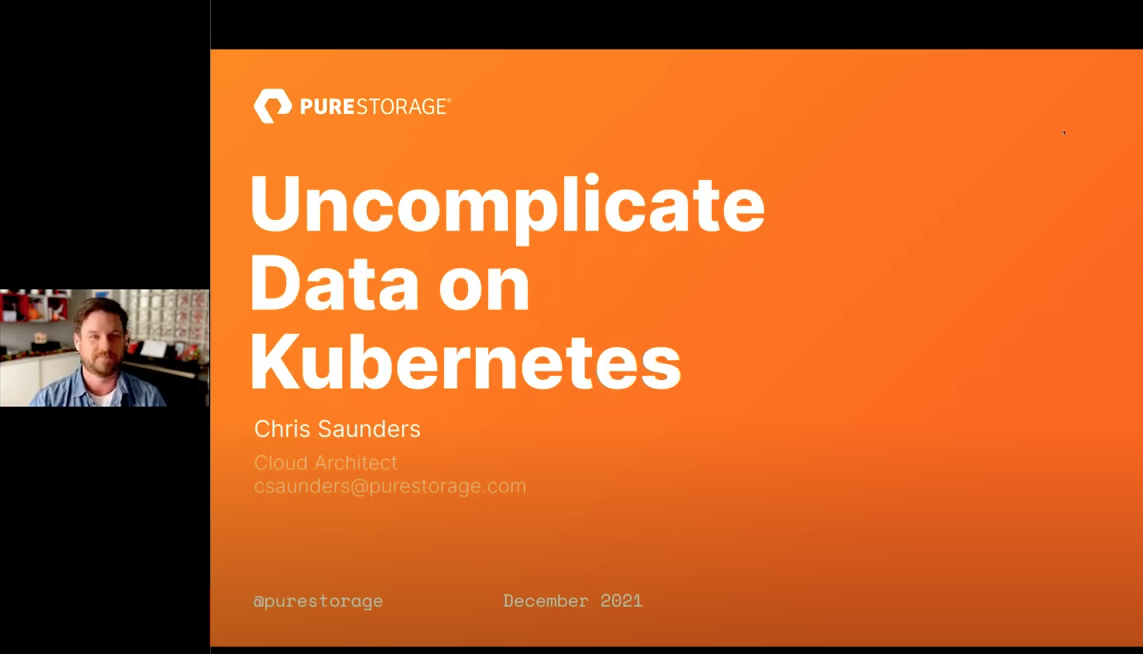 PURESTORAGE®

Uncomplicate Data on Kubernetes

Chris Saunders

Cloud Architect
csaunders@purestorage.com

@purestorage

December 2021